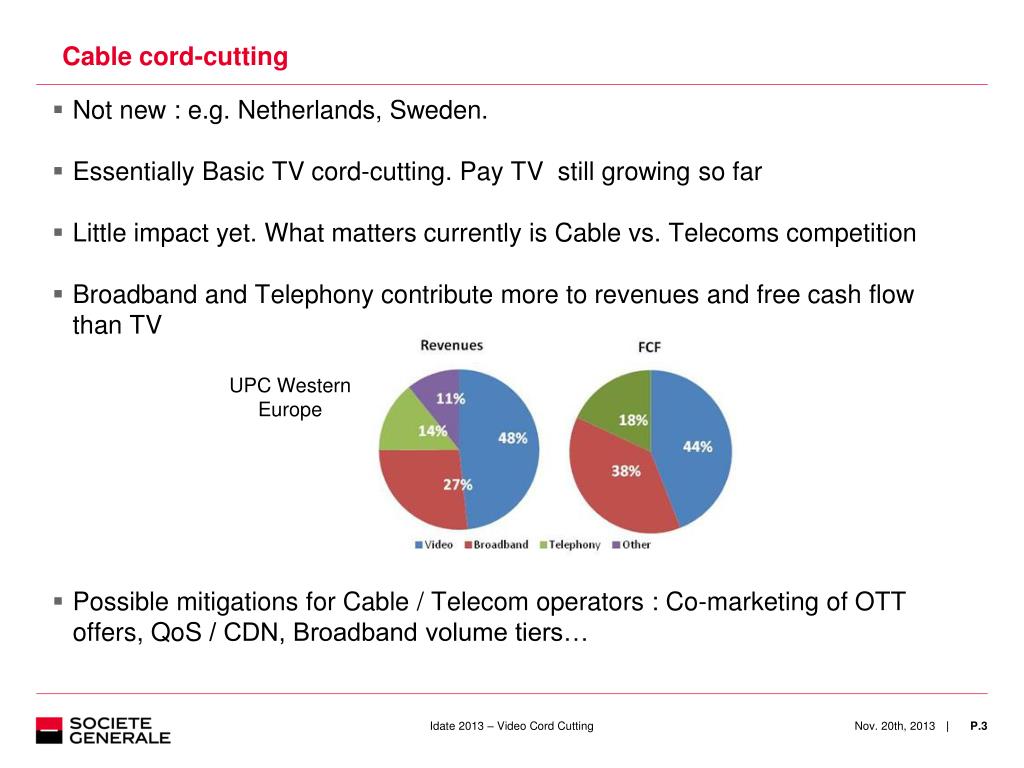 Cable cord-cutting

▪ Not new : e.g. Netherlands, Sweden.

▪ Essentially Basic TV cord-cutting. Pay TV still growing so far

▪ Little impact yet. What matters currently is Cable vs. Telecoms competition

▪ Broadband and Telephony contribute more to revenues and free cash flow than TV

UPC Western Europe

Revenues

11%
14%
48%
27%

FCF

18%
44%
38%

Video Broadband Telephony Other

▪ Possible mitigations for Cable / Telecom operators : Co-marketing of OTT offers, QoS / CDN, Broadband volume tiers…

SOCIETE GENERALE

Idate 2013 – Video Cord Cutting

Nov. 20th, 2013 | P.3